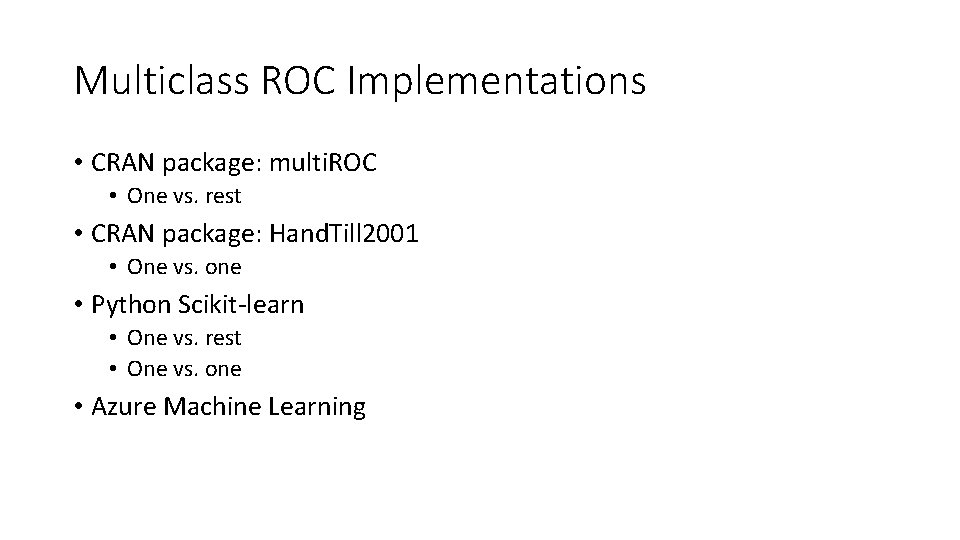 Multiclass ROC Implementations

• CRAN package: multiROC
  • One vs. rest
• CRAN package: HandTill2001
  • One vs. one
• Python Scikit-learn
  • One vs. rest
  • One vs. one
• Azure Machine Learning